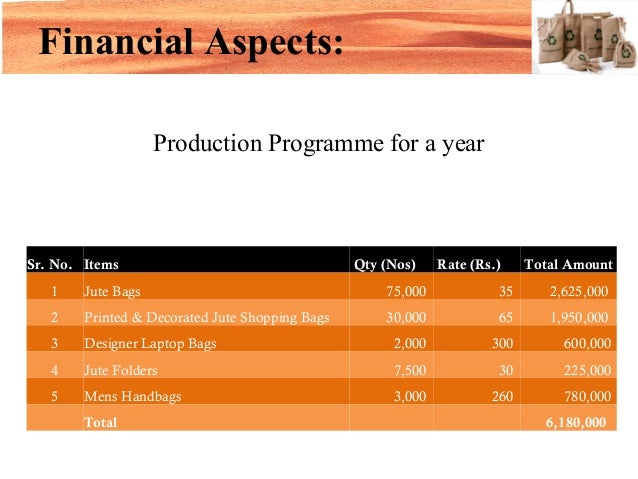 Financial Aspects:

Production Programme for a year

| Sr. No. | Items | Qty (Nos) | Rate (Rs.) | Total Amount |
|---|---|---|---|---|
| 1 | Jute Bags | 75,000 | 35 | 2,625,000 |
| 2 | Printed & Decorated Jute Shopping Bags | 30,000 | 65 | 1,950,000 |
| 3 | Designer Laptop Bags | 2,000 | 300 | 600,000 |
| 4 | Jute Folders | 7,500 | 30 | 225,000 |
| 5 | Mens Handbags | 3,000 | 260 | 780,000 |
| | Total | | | 6,180,000 |